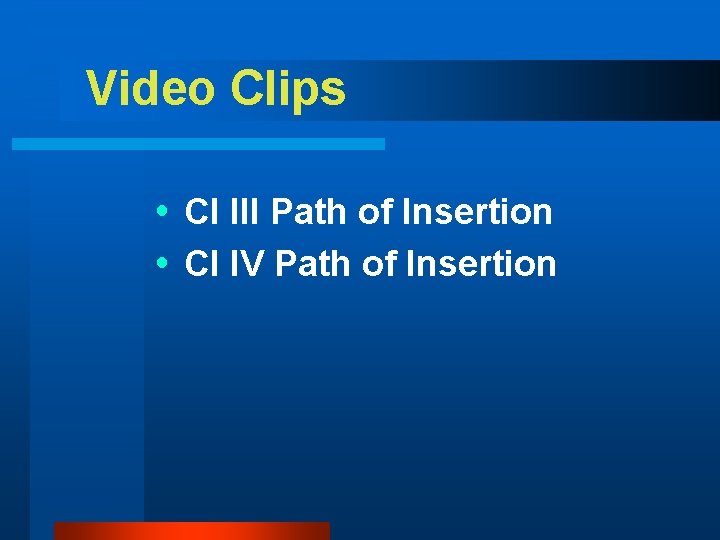 Video Clips

• Cl III Path of Insertion
• Cl IV Path of Insertion